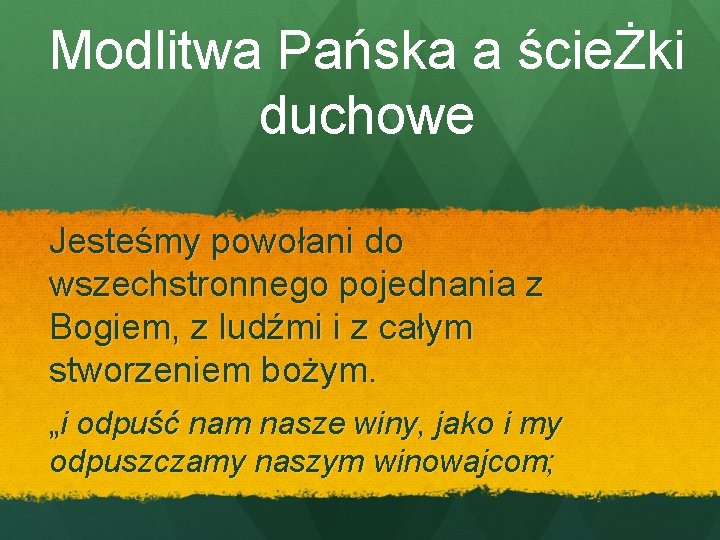 Modlitwa Pańska a ścieŻki duchowe

Jesteśmy powołani do wszechstronnego pojednania z Bogiem, z ludźmi i z całym stworzeniem bożym.

„i odpuść nam nasze winy, jako i my odpuszczamy naszym winowajcom;